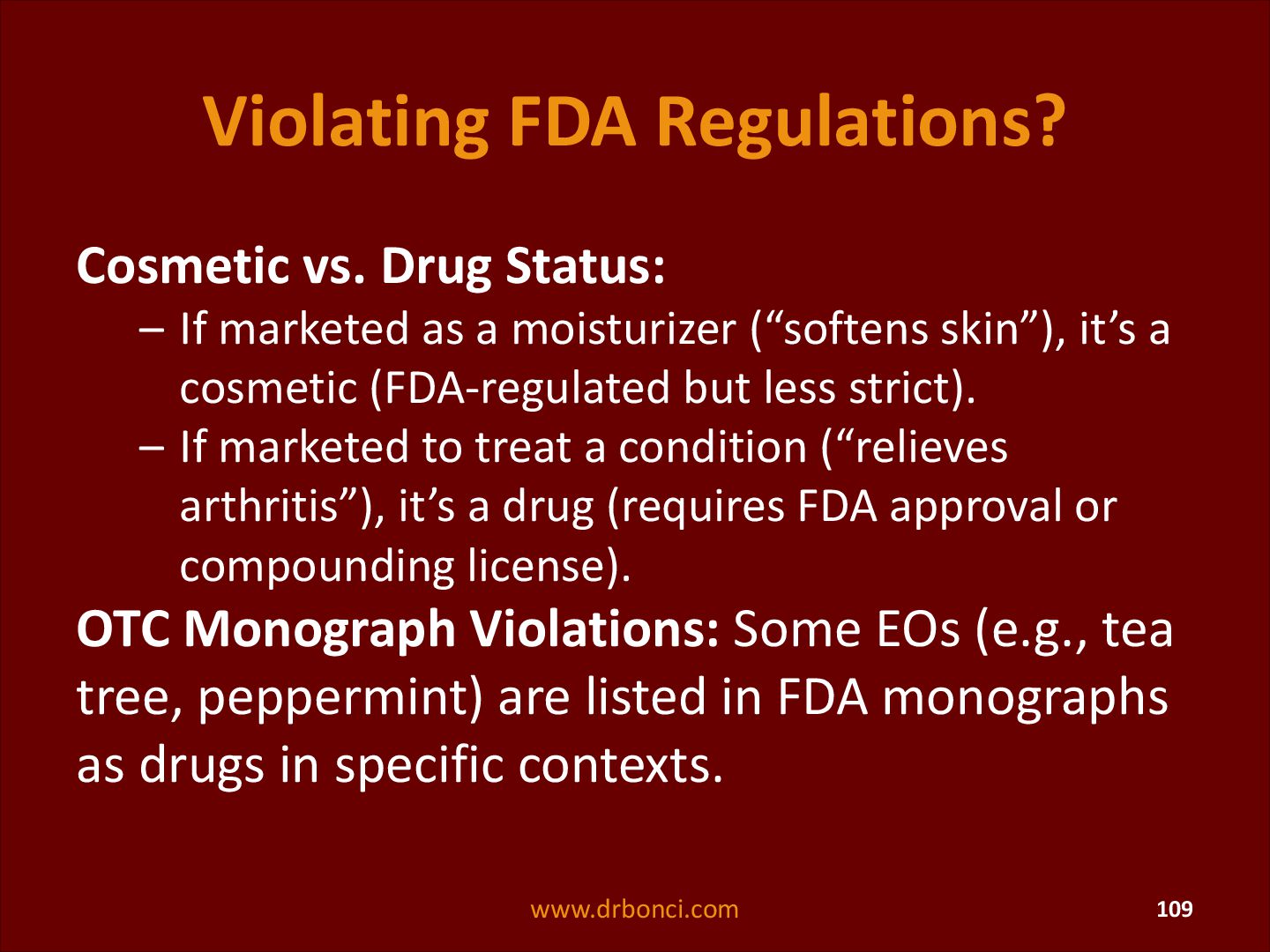 Violating FDA Regulations?

Cosmetic vs. Drug Status:

– If marketed as a moisturizer (“softens skin”), it’s a cosmetic (FDA-regulated but less strict).

– If marketed to treat a condition (“relieves arthritis”), it’s a drug (requires FDA approval or compounding license).

OTC Monograph Violations: Some EOs (e.g., tea tree, peppermint) are listed in FDA monographs as drugs in specific contexts.

www.drbonci.com

109